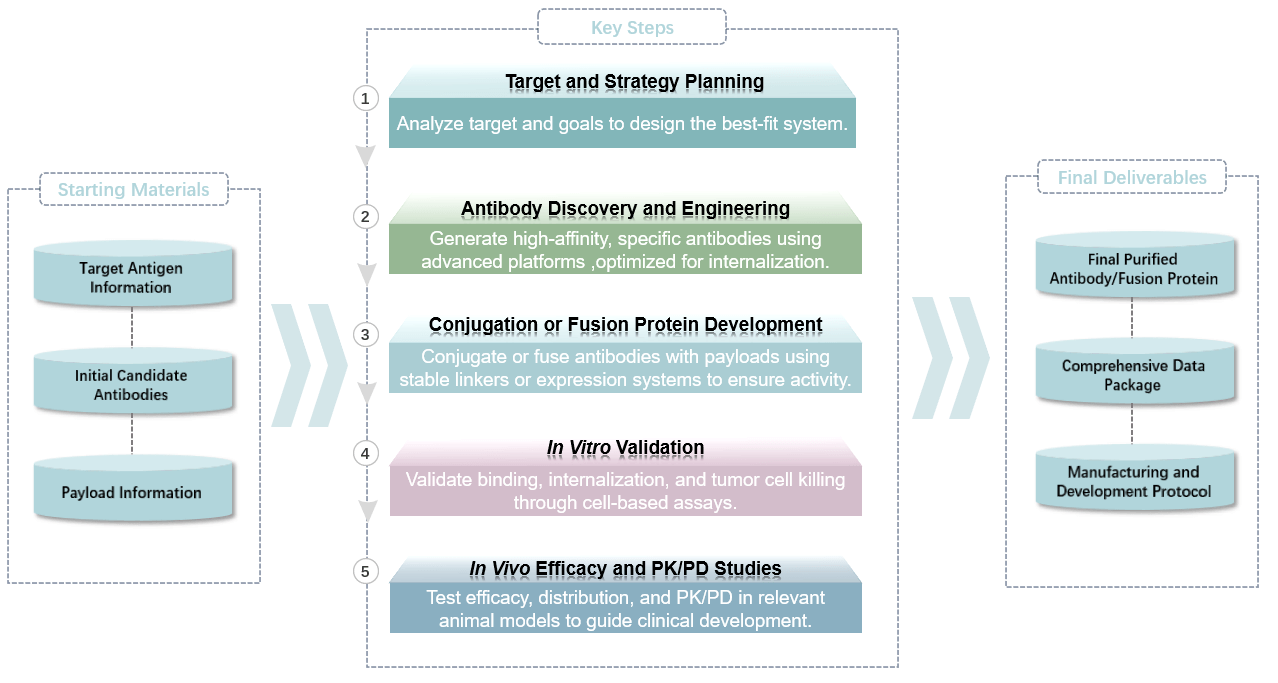 Starting Materials

Target Antigen Information

Initial Candidate Antibodies

Payload Information

Key Steps

1

Target and Strategy Planning

Analyze target and goals to design the best-fit system.

2

Antibody Discovery and Engineering

Generate high-affinity, specific antibodies using advanced platforms ,optimized for internalization.

3

Conjugation or Fusion Protein Development

Conjugate or fuse antibodies with payloads using stable linkers or expression systems to ensure activity.

4

In Vitro Validation

Validate binding, internalization, and tumor cell killing through cell-based assays.

5

In Vivo Efficacy and PK/PD Studies

Test efficacy, distribution, and PK/PD in relevant animal models to guide clinical development.

Final Deliverables

Final Purified Antibody/Fusion Protein

Comprehensive Data Package

Manufacturing and Development Protocol